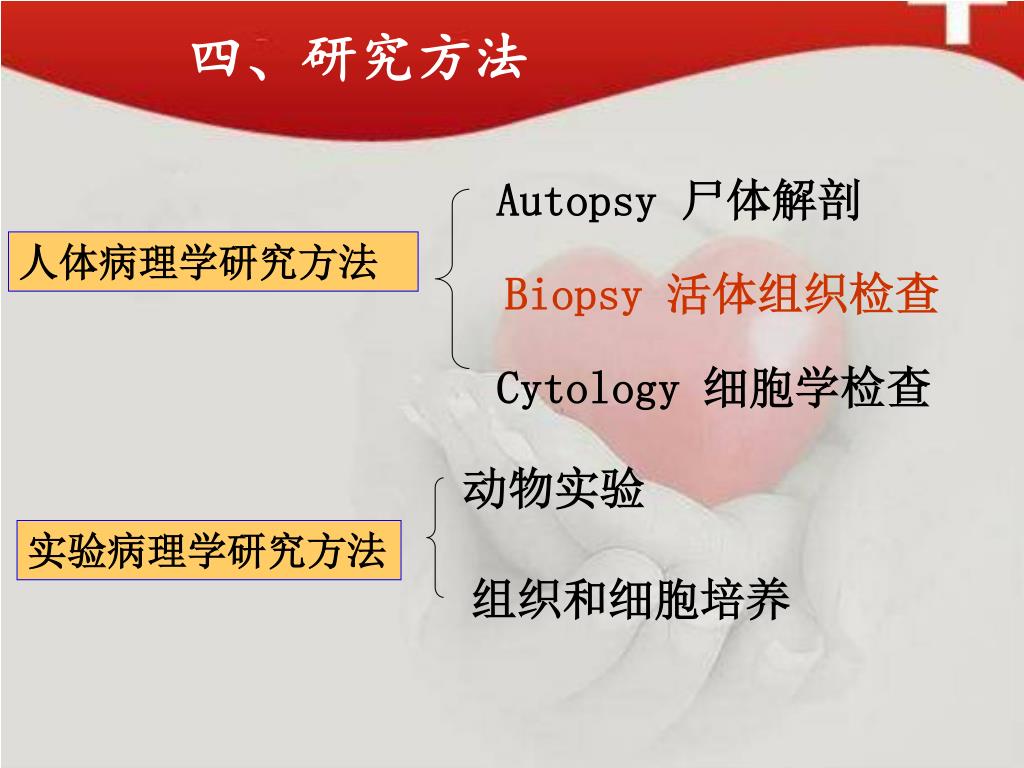 四、研究方法

人体病理学研究方法

Autopsy 尸体解剖

Biopsy 活体组织检查

Cytology 细胞学检查

实验病理学研究方法

动物实验

组织和细胞培养